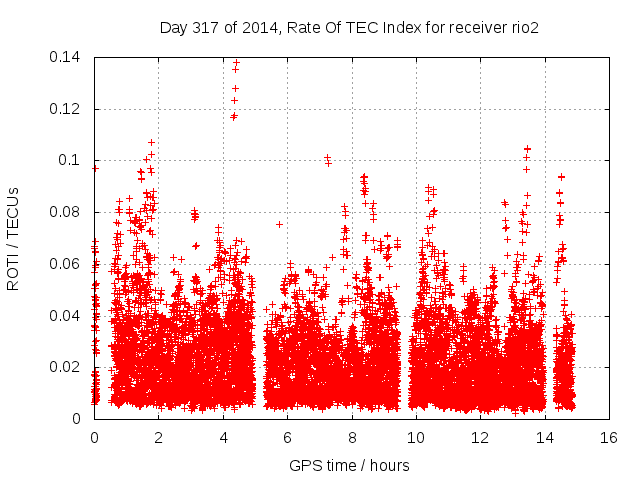 Day 317 of 2014, Rate Of TEC Index for receiver rio2

ROTI / TECUs

0.14
0.12
0.1
0.08
0.06
0.04
0.02
0

0 2 4 6 8 10 12 14 16

GPS time / hours